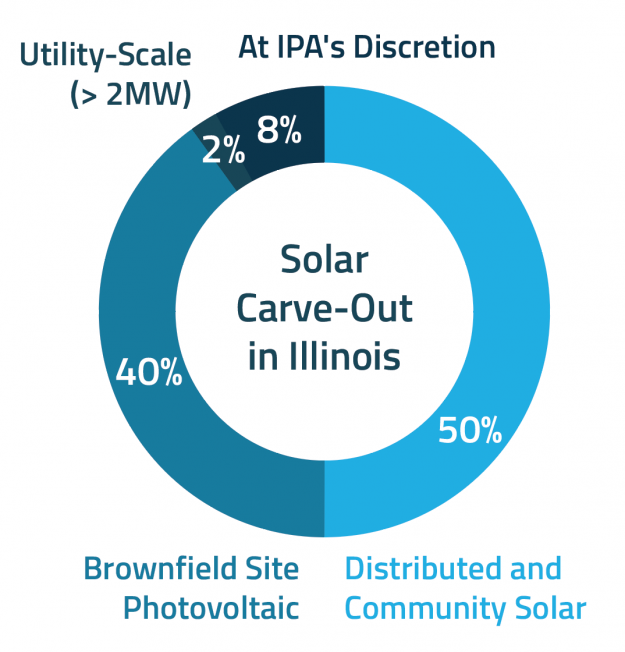 Utility-Scale
(> 2MW)

At IPA's Discretion

2%

8%

Solar Carve-Out in Illinois

40%

50%

Brownfield Site Photovoltaic

Distributed and Community Solar